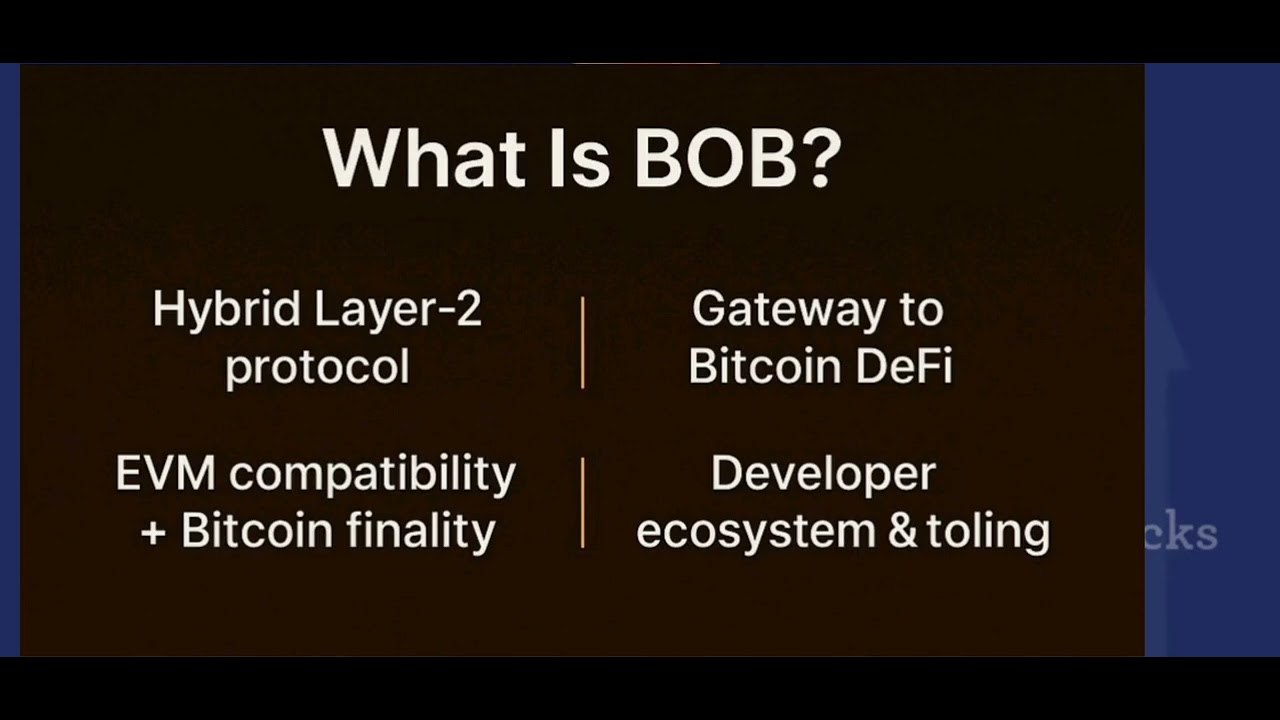 What Is BOB?

Hybrid Layer-2 protocol

Gateway to Bitcoin DeFi

EVM compatibility + Bitcoin finality

Developer ecosystem & toling

cks